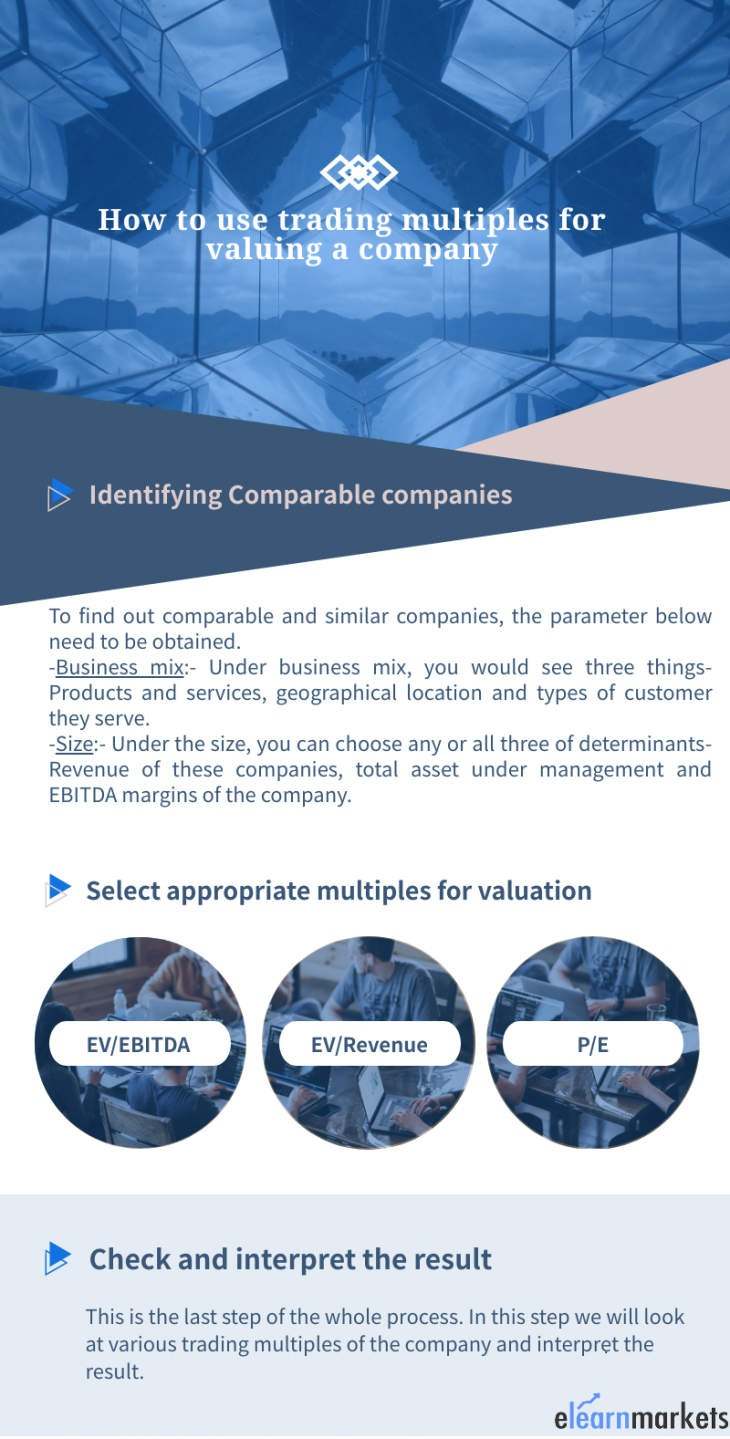 How to use trading multiples for valuing a company

Identifying Comparable companies

To find out comparable and similar companies, the parameter below need to be obtained.
-Business mix:- Under business mix, you would see three things- Products and services, geographical location and types of customer they serve.
-Size:- Under the size, you can choose any or all three of determinants- Revenue of these companies, total asset under management and EBITDA margins of the company.

Select appropriate multiples for valuation

EV/EBITDA

EV/Revenue

P/E

Check and interpret the result

This is the last step of the whole process. In this step we will look at various trading multiples of the company and interpret the result.

elearnmarkets